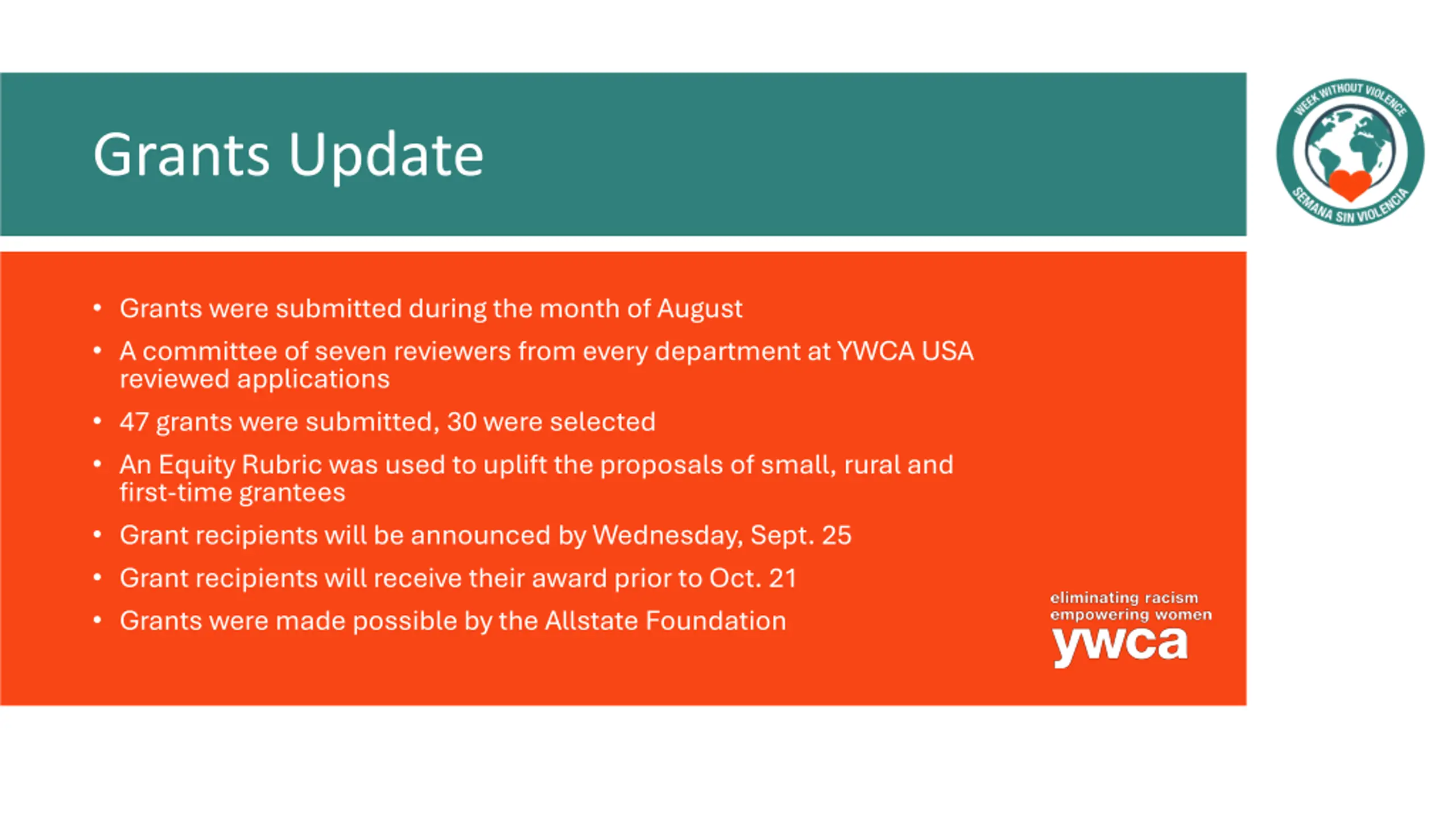 Grants Update

WEEK WITHOUT VIOLENCE
SEMANA SIN VIOLENCIA

• Grants were submitted during the month of August
• A committee of seven reviewers from every department at YWCA USA reviewed applications
• 47 grants were submitted, 30 were selected
• An Equity Rubric was used to uplift the proposals of small, rural and first-time grantees
• Grant recipients will be announced by Wednesday, Sept. 25
• Grant recipients will receive their award prior to Oct. 21
• Grants were made possible by the Allstate Foundation

eliminating racism
empowering women
ywca